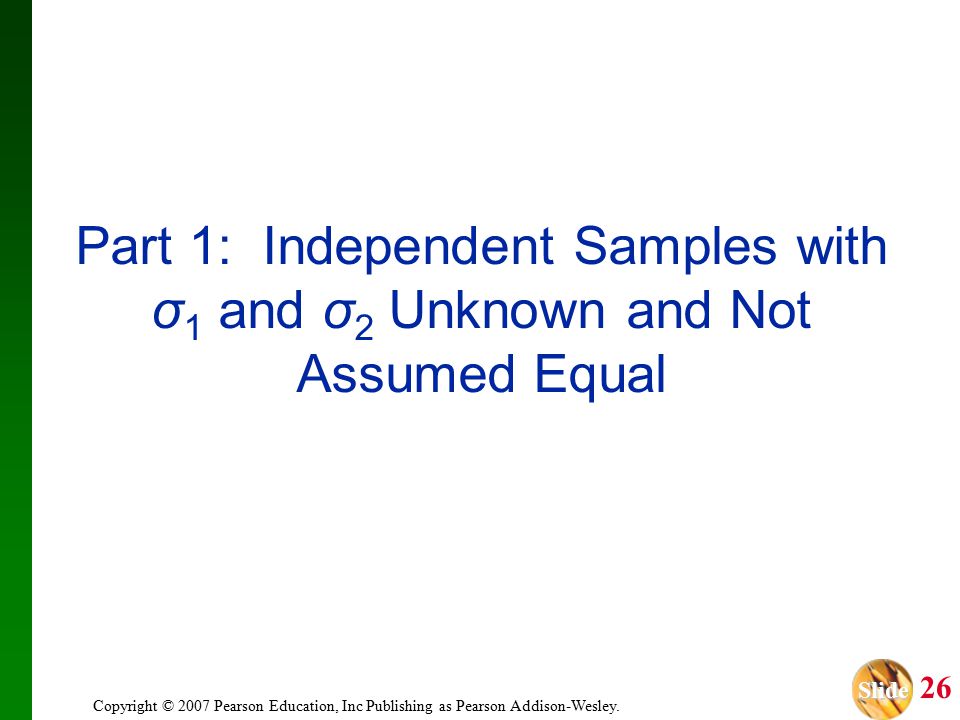 Part 1: Independent Samples with $\sigma_1$ and $\sigma_2$ Unknown and Not Assumed Equal

Copyright © 2007 Pearson Education, Inc Publishing as Pearson Addison-Wesley.

Slide 26